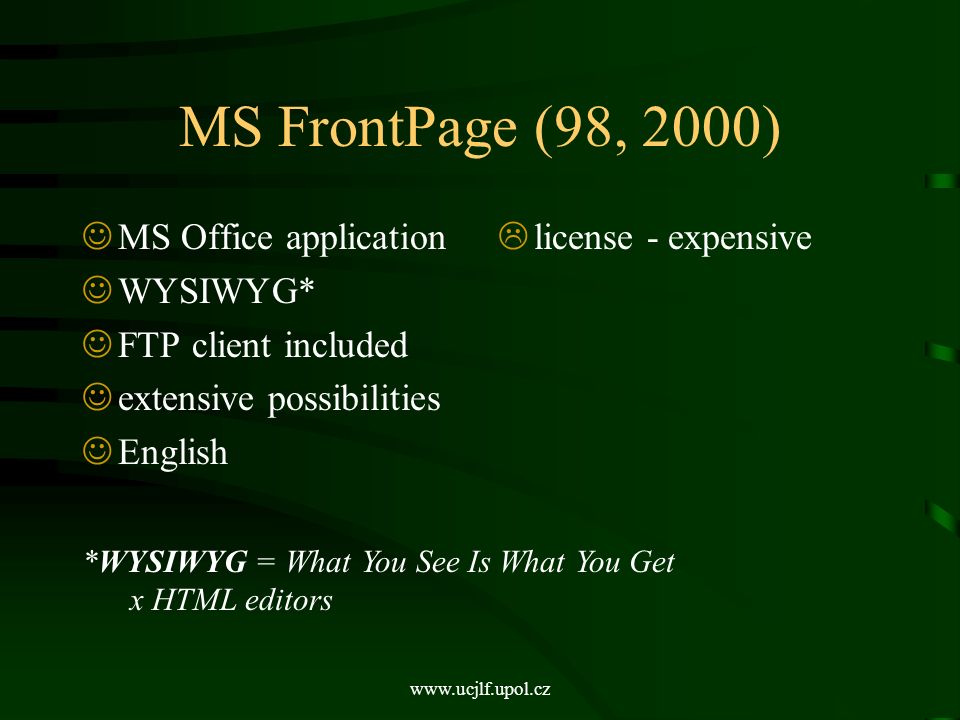 MS FrontPage (98, 2000)

☺ MS Office application
☺ WYSIWYG*
☺ FTP client included
☺ extensive possibilities
☺ English

☹ license - expensive

*WYSIWYG = What You See Is What You Get
x HTML editors

www.ucjlf.upol.cz